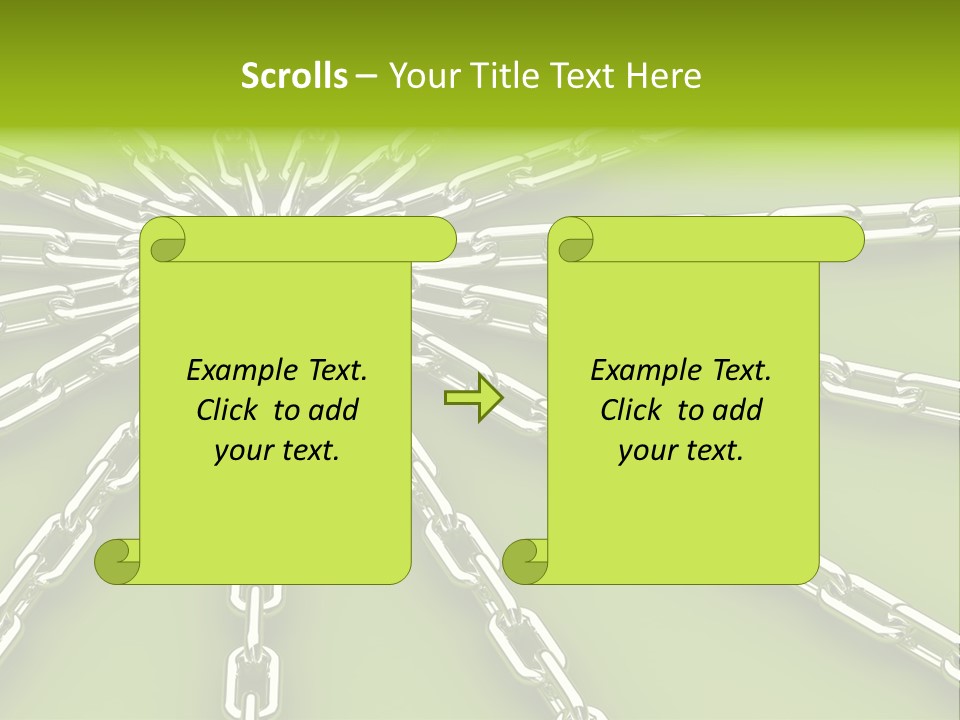 Scrolls – Your Title Text Here

Example Text. Click to add your text.

Example Text. Click to add your text.